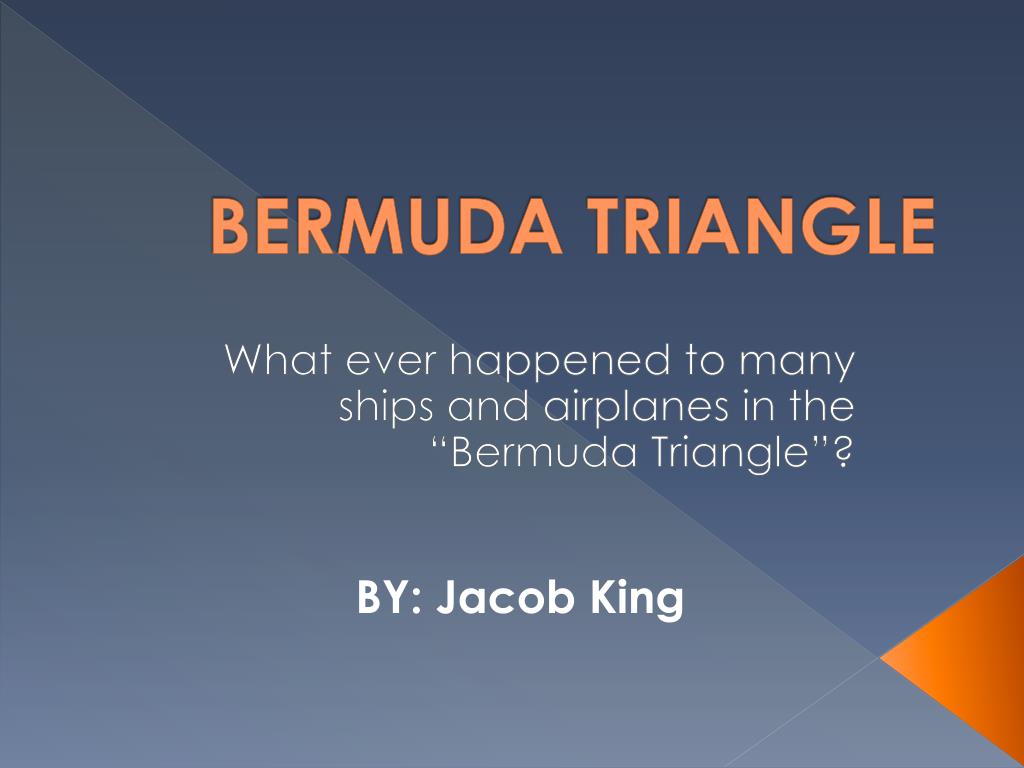 BERMUDA TRIANGLE

What ever happened to many ships and airplanes in the “Bermuda Triangle”?

BY: Jacob King